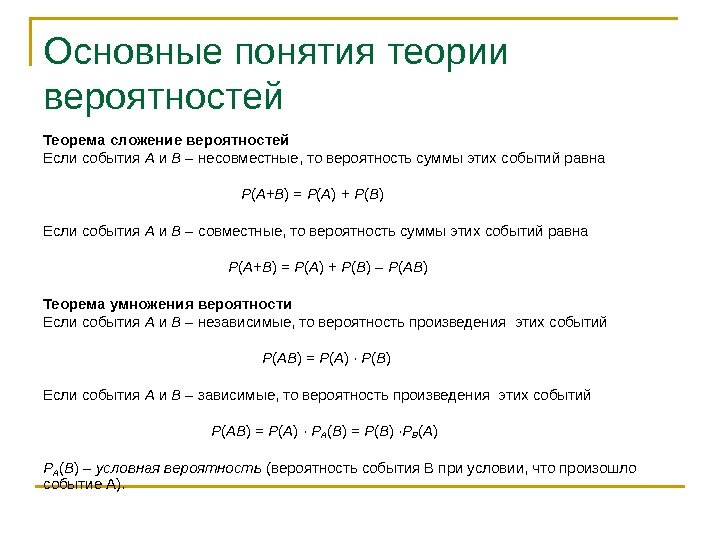 Основные понятия теории вероятностей

Теорема сложение вероятностей
Если события $A$ и $B$ – несовместные, то вероятность суммы этих событий равна

$P(A+B) = P(A) + P(B)$

Если события $A$ и $B$ – совместные, то вероятность суммы этих событий равна

$P(A+B) = P(A) + P(B) – P(AB)$

Теорема умножения вероятности
Если события $A$ и $B$ – независимые, то вероятность произведения этих событий

$P(AB) = P(A) \cdot P(B)$

Если события $A$ и $B$ – зависимые, то вероятность произведения этих событий

$P(AB) = P(A) \cdot P_A(B) = P(B) \cdot P_B(A)$

$P_A(B)$ – условная вероятность (вероятность события B при условии, что произошло событие A).